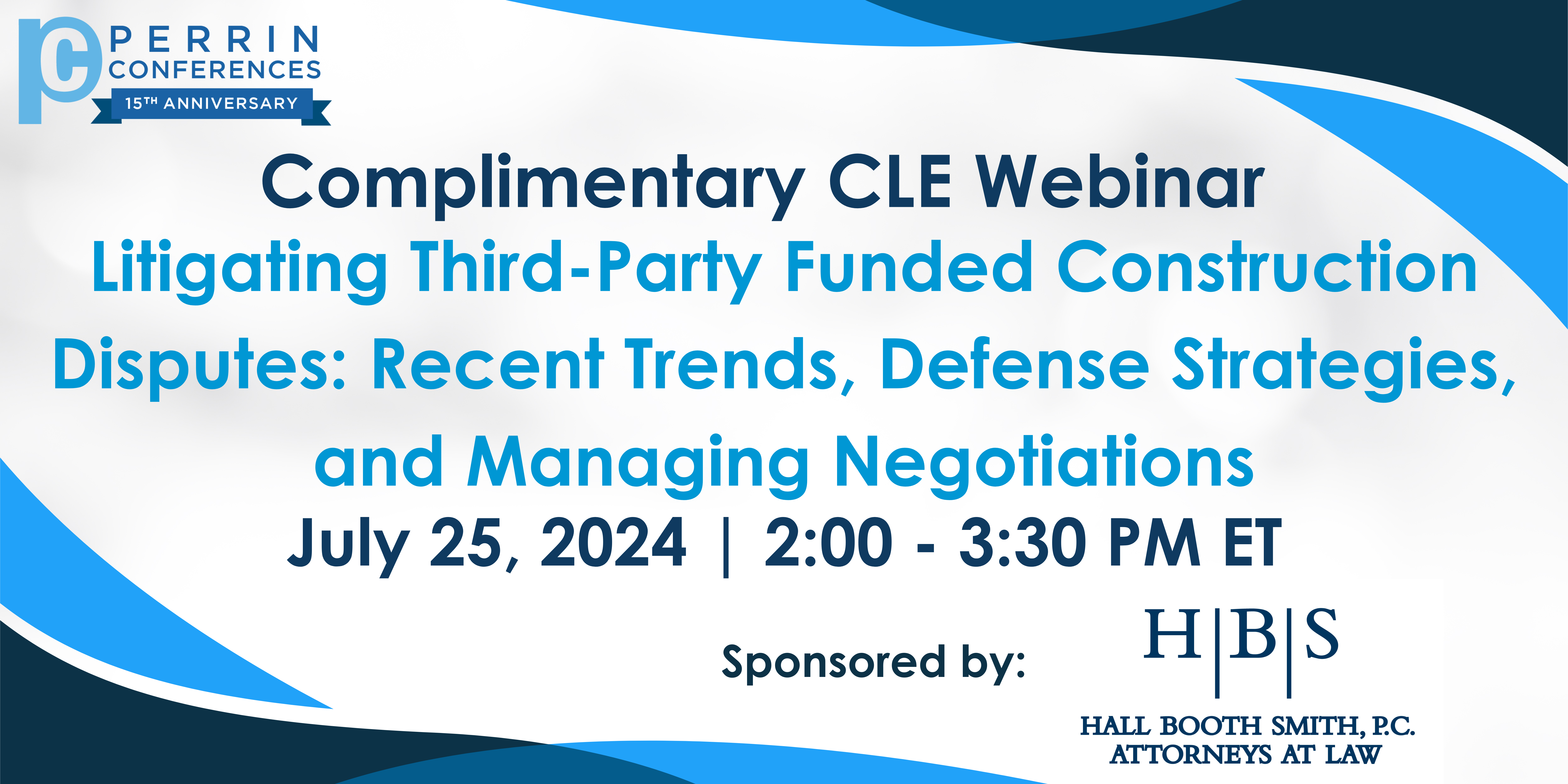 pc PERRIN CONFERENCES
15TH ANNIVERSARY

Complimentary CLE Webinar

Litigating Third-Party Funded Construction Disputes: Recent Trends, Defense Strategies, and Managing Negotiations

July 25, 2024 | 2:00 - 3:30 PM ET

Sponsored by:

H|B|S
HALL BOOTH SMITH, P.C.
ATTORNEYS AT LAW